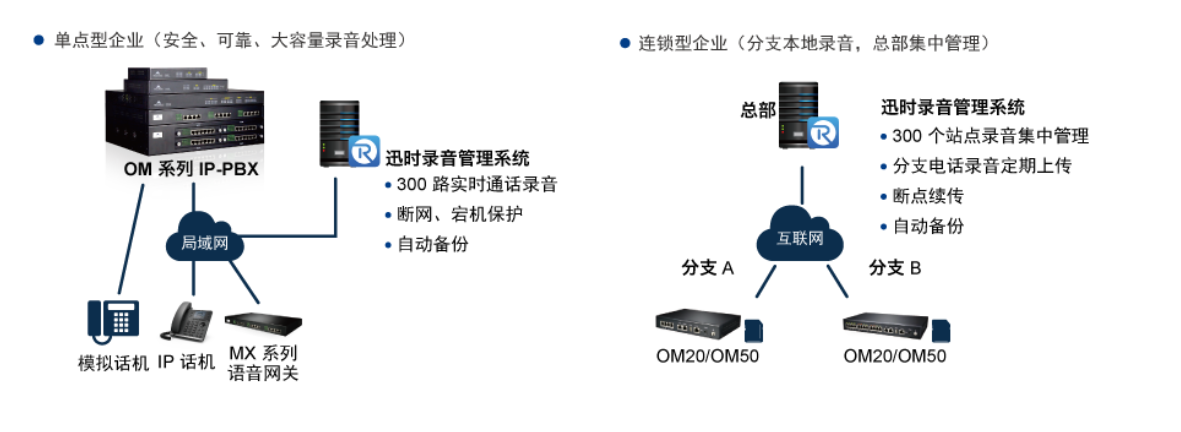 ● 单点型企业（安全、可靠、大容量录音处理）

OM 系列 IP-PBX

迅时录音管理系统
• 300 路实时通话录音
• 断网、宕机保护
• 自动备份

局域网

模拟话机 IP 话机 MX 系列 语音网关

● 连锁型企业（分支本地录音，总部集中管理）

总部

迅时录音管理系统
• 300 个站点录音集中管理
• 分支电话录音定期上传
• 断点续传
• 自动备份

互联网

分支 A 分支 B

OM20/OM50 OM20/OM50